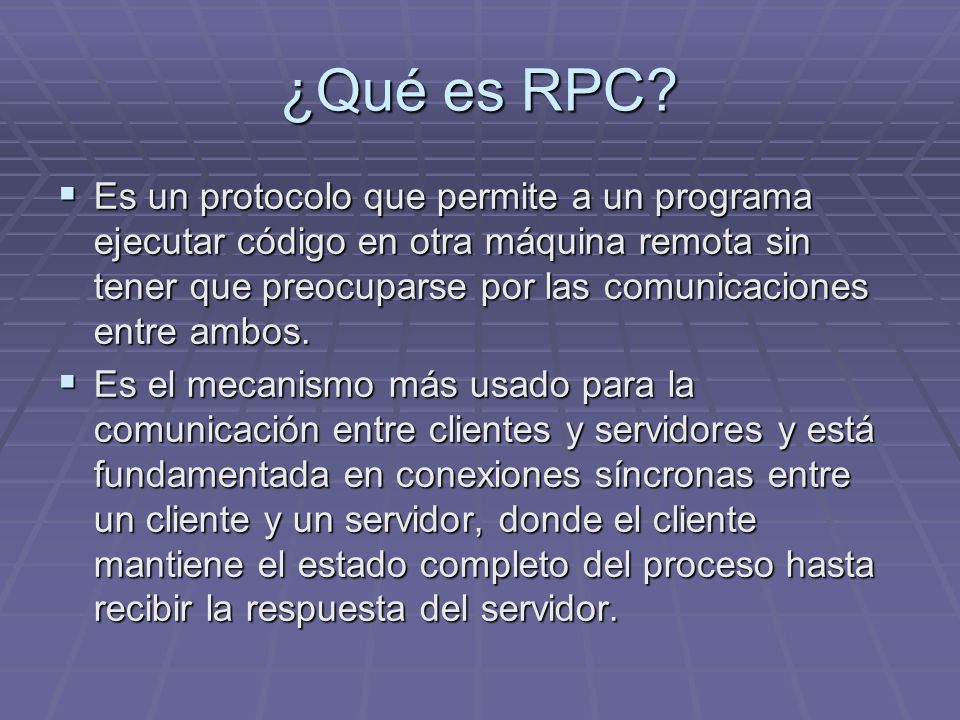 ¿Qué es RPC?

▪ Es un protocolo que permite a un programa ejecutar código en otra máquina remota sin tener que preocuparse por las comunicaciones entre ambos.

▪ Es el mecanismo más usado para la comunicación entre clientes y servidores y está fundamentada en conexiones síncronas entre un cliente y un servidor, donde el cliente mantiene el estado completo del proceso hasta recibir la respuesta del servidor.